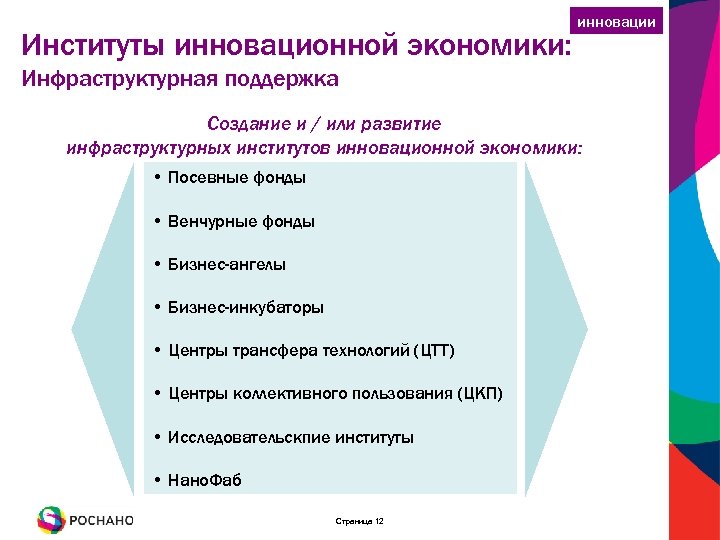 инновации

Институты инновационной экономики:
Инфраструктурная поддержка

Создание и / или развитие инфраструктурных институтов инновационной экономики:

• Посевные фонды
• Венчурные фонды
• Бизнес-ангелы
• Бизнес-инкубаторы
• Центры трансфера технологий (ЦТТ)
• Центры коллективного пользования (ЦКП)
• Исследовательскпие институты
• НаноФаб

РОСНАНО

Страница 12